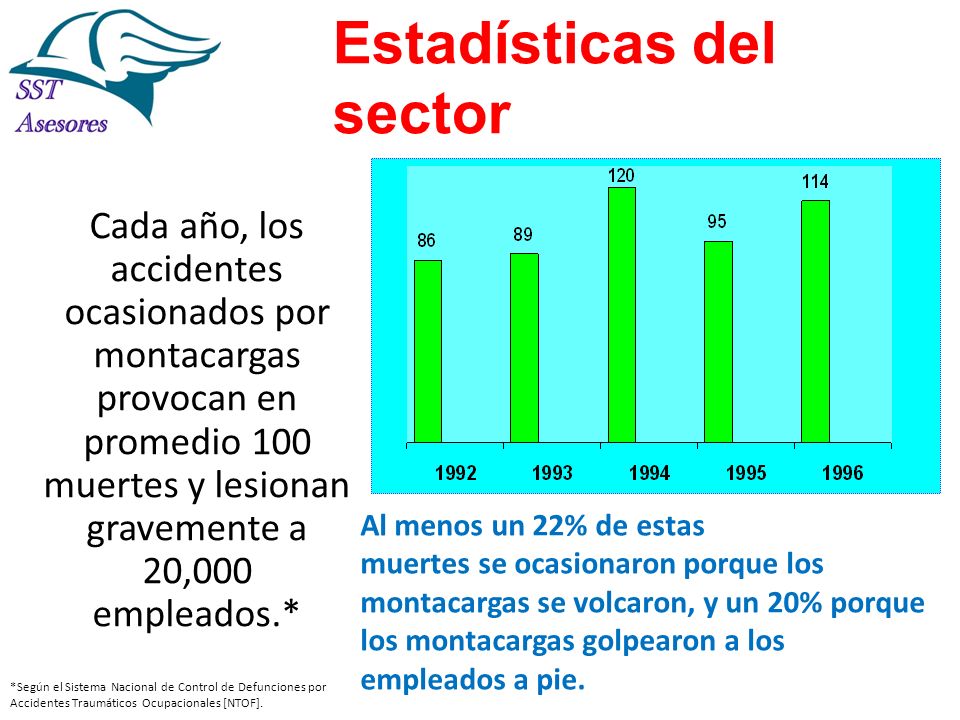 SST
Asesores

Estadísticas del sector

Cada año, los accidentes ocasionados por montacargas provocan en promedio 100 muertes y lesionan gravemente a 20,000 empleados.*

86
89
120
95
114
1992
1993
1994
1995
1996

Al menos un 22% de estas muertes se ocasionaron porque los montacargas se volcaron, y un 20% porque los montacargas golpearon a los empleados a pie.

*Según el Sistema Nacional de Control de Defunciones por Accidentes Traumáticos Ocupacionales [NTOF].